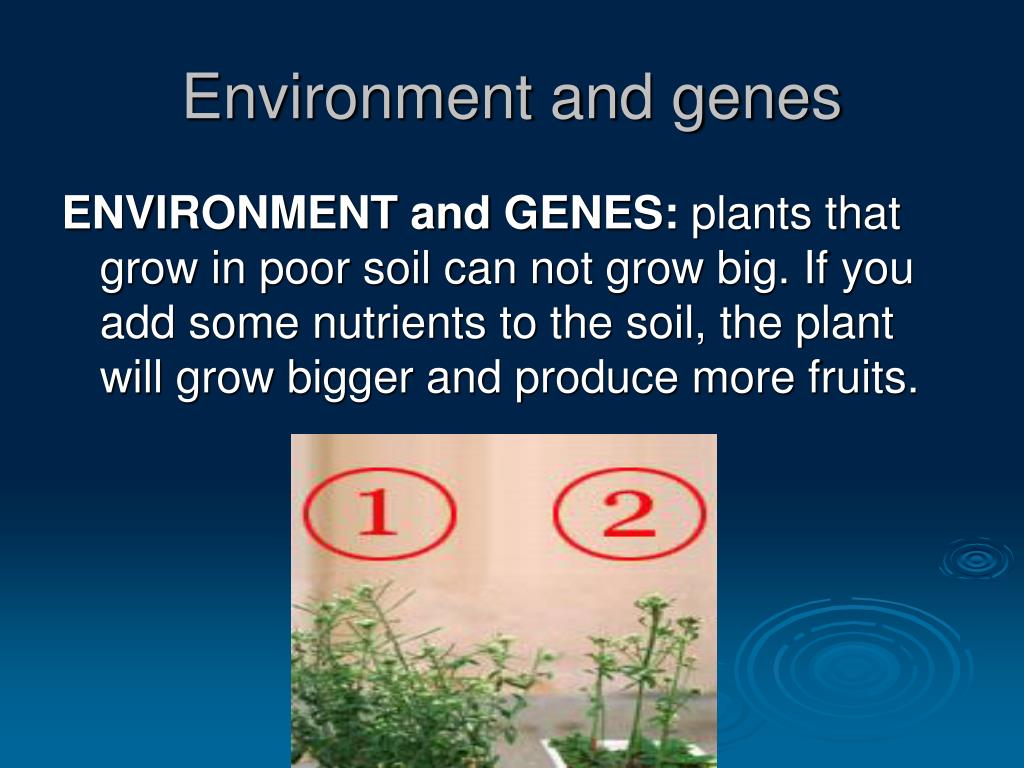 Environment and genes

ENVIRONMENT and GENES: plants that grow in poor soil can not grow big. If you add some nutrients to the soil, the plant will grow bigger and produce more fruits.

1

2